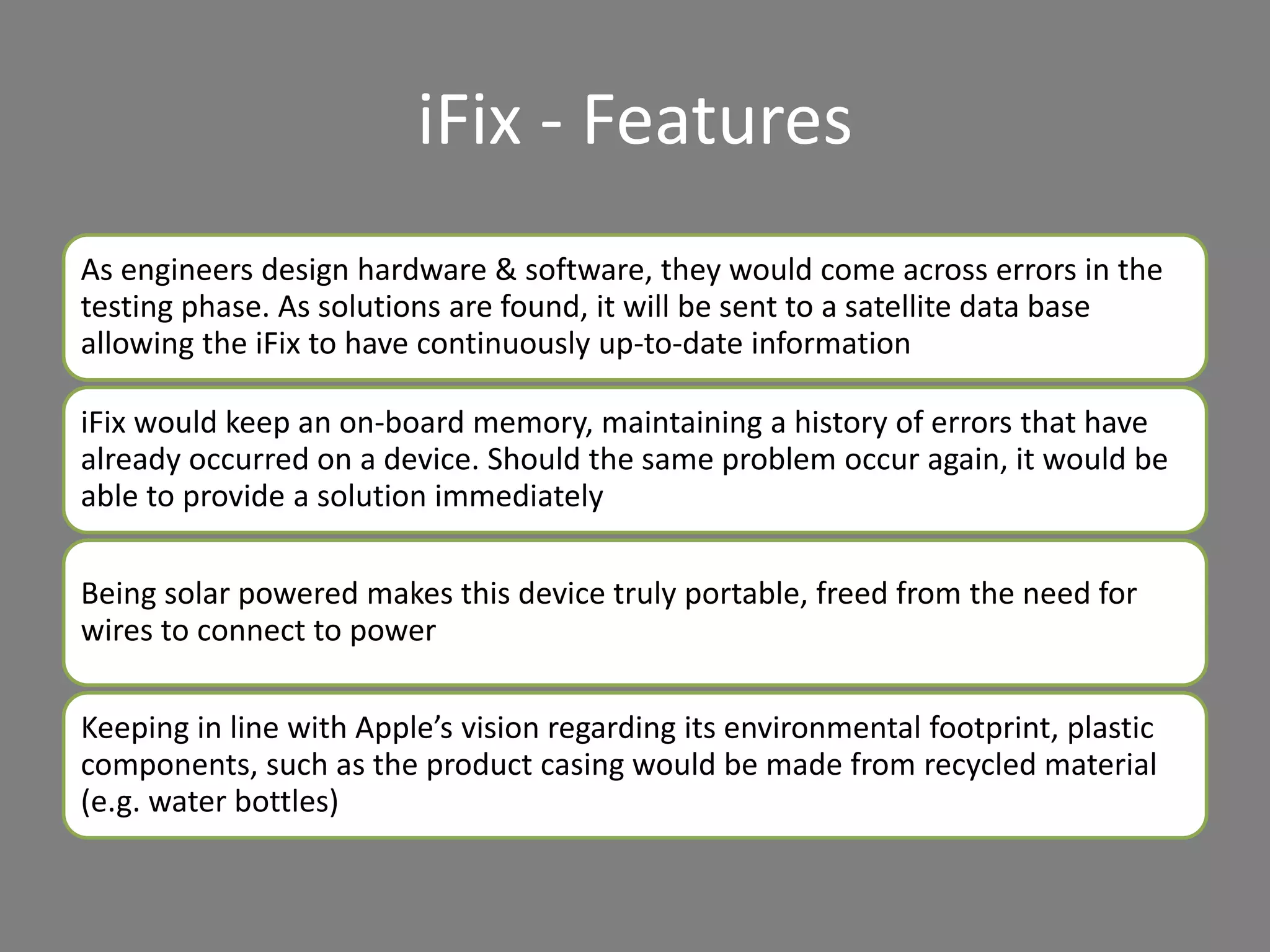 iFix - Features

As engineers design hardware & software, they would come across errors in the testing phase. As solutions are found, it will be sent to a satellite data base allowing the iFix to have continuously up-to-date information

iFix would keep an on-board memory, maintaining a history of errors that have already occurred on a device. Should the same problem occur again, it would be able to provide a solution immediately

Being solar powered makes this device truly portable, freed from the need for wires to connect to power

Keeping in line with Apple's vision regarding its environmental footprint, plastic components, such as the product casing would be made from recycled material (e.g. water bottles)